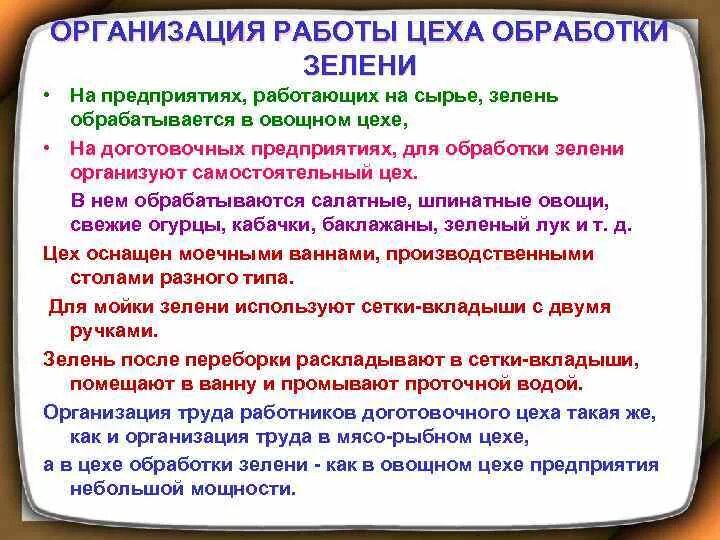 ОРГАНИЗАЦИЯ РАБОТЫ ЦЕХА ОБРАБОТКИ ЗЕЛЕНИ

• На предприятиях, работающих на сырье, зелень обрабатывается в овощном цехе,

• На доготовочных предприятиях, для обработки зелени организуют самостоятельный цех.

В нем обрабатываются салатные, шпинатные овощи, свежие огурцы, кабачки, баклажаны, зеленый лук и т. д.

Цех оснащен моечными ваннами, производственными столами разного типа.

Для мойки зелени используют сетки-вкладыши с двумя ручками.

Зелень после переборки раскладывают в сетки-вкладыши, помещают в ванну и промывают проточной водой.

Организация труда работников доготовочного цеха такая же, как и организация труда в мясо-рыбном цехе,

а в цехе обработки зелени - как в овощном цехе предприятия небольшой мощности.